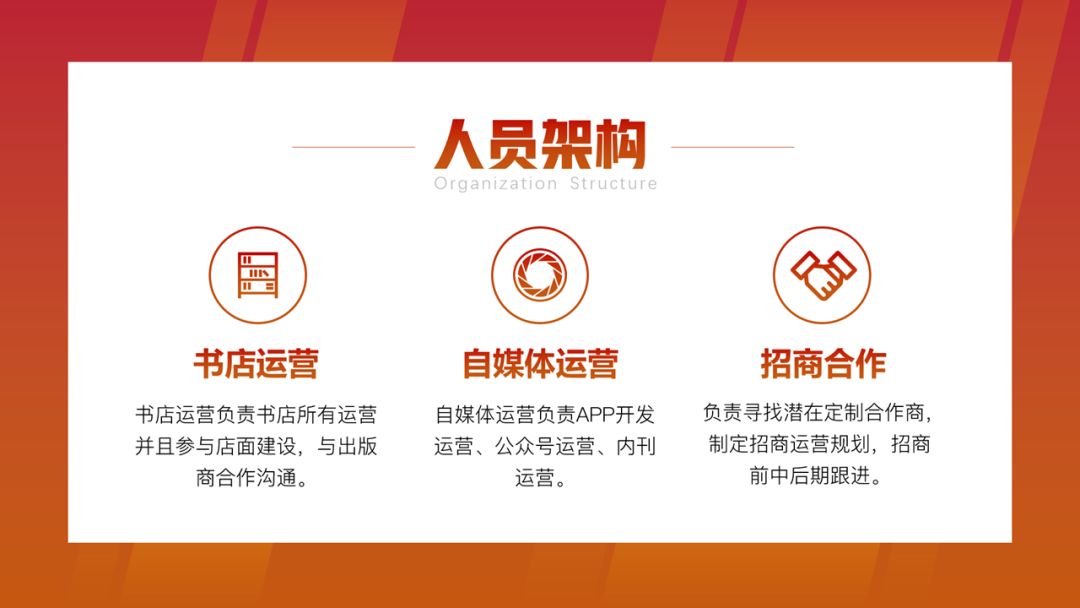 人员架构
Organization Structure

书店运营

书店运营负责书店所有运营并且参与店面建设，与出版商合作沟通。

自媒体运营

自媒体运营负责APP开发运营、公众号运营、内刊运营。

招商合作

负责寻找潜在定制合作商，制定招商运营规划，招商前中后期跟进。